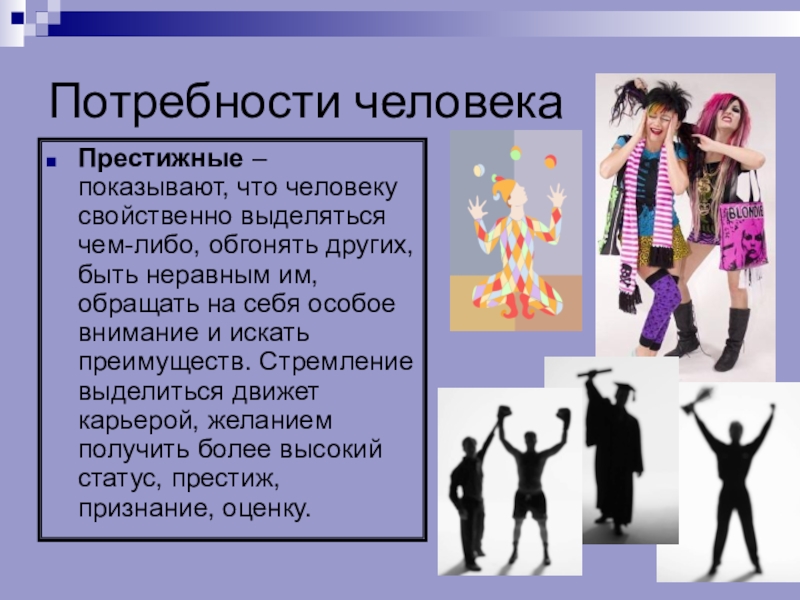 Потребности человека

Престижные – показывают, что человеку свойственно выделяться чем-либо, обгонять других, быть неравным им, обращать на себя особое внимание и искать преимуществ. Стремление выделиться движет карьерой, желанием получить более высокий статус, престиж, признание, оценку.

BLONDIE